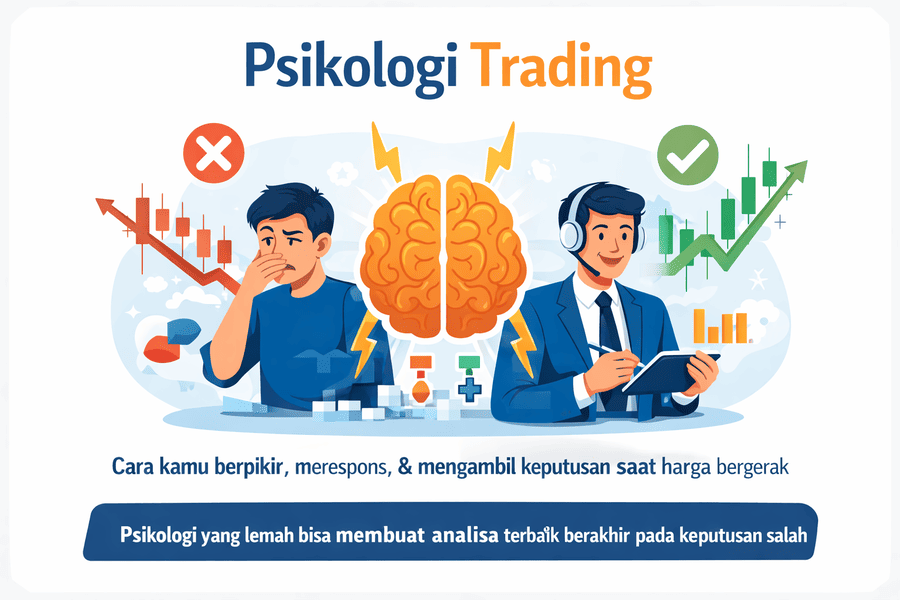 Psikologi Trading

Cara kamu berpikir, merespons, & mengambil keputusan saat harga bergerak

Psikologi yang lemah bisa membuat analisa terbaik berakhir pada keputusan salah